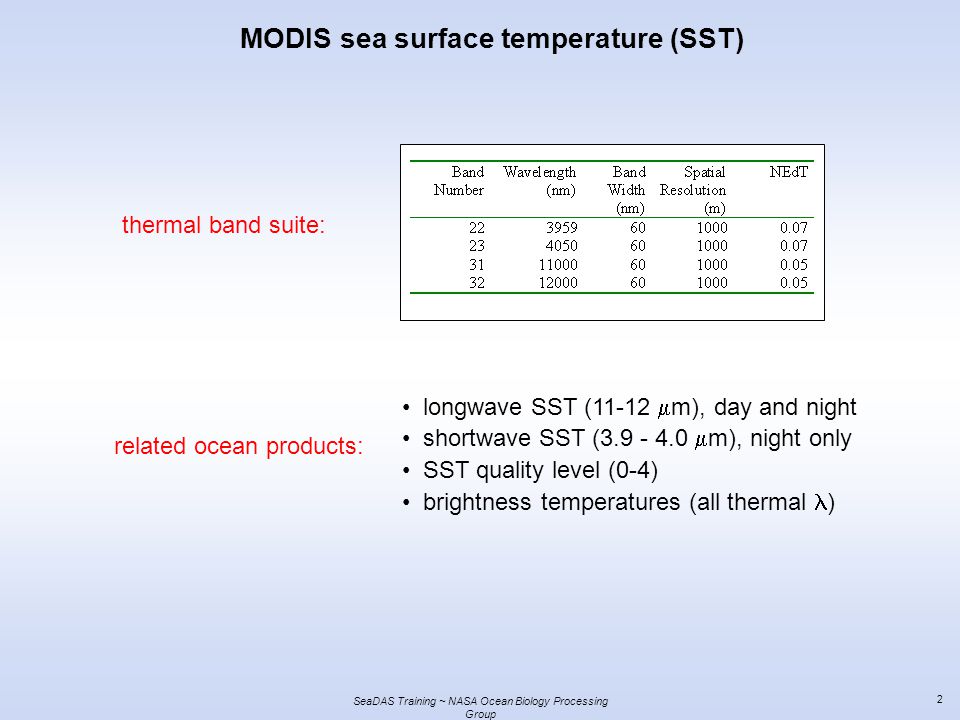 MODIS sea surface temperature (SST)

thermal band suite:

| Band Number | Wavelength (nm) | Band Width (nm) | Spatial Resolution (m) | NEdT |
|---|---|---|---|---|
| 22 | 3959 | 60 | 1000 | 0.07 |
| 23 | 4050 | 60 | 1000 | 0.07 |
| 31 | 11000 | 60 | 1000 | 0.05 |
| 32 | 12000 | 60 | 1000 | 0.05 |

related ocean products:

• longwave SST (11-12 $\mu$m), day and night
• shortwave SST (3.9 - 4.0 $\mu$m), night only
• SST quality level (0-4)
• brightness temperatures (all thermal $\lambda$)

SeaDAS Training ~ NASA Ocean Biology Processing Group

2